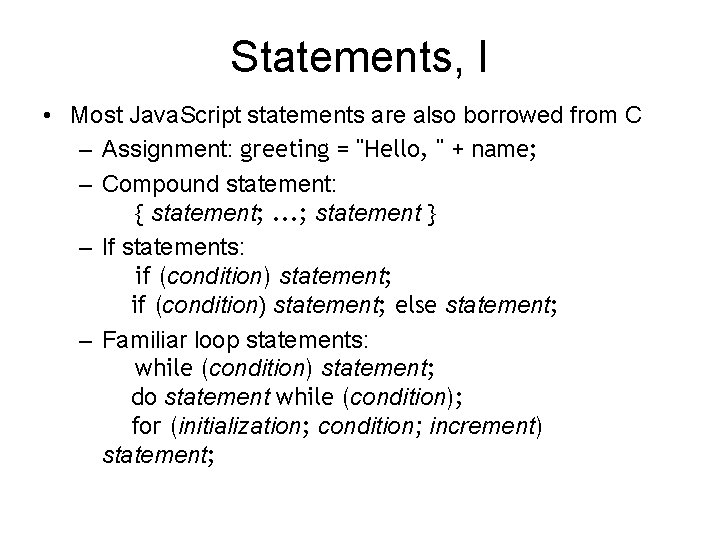 Statements, I

• Most JavaScript statements are also borrowed from C
– Assignment: greeting = "Hello, " + name;
– Compound statement:
{ statement; ...; statement }
– If statements:
if (condition) statement;
if (condition) statement; else statement;
– Familiar loop statements:
while (condition) statement;
do statement while (condition);
for (initialization; condition; increment) statement;